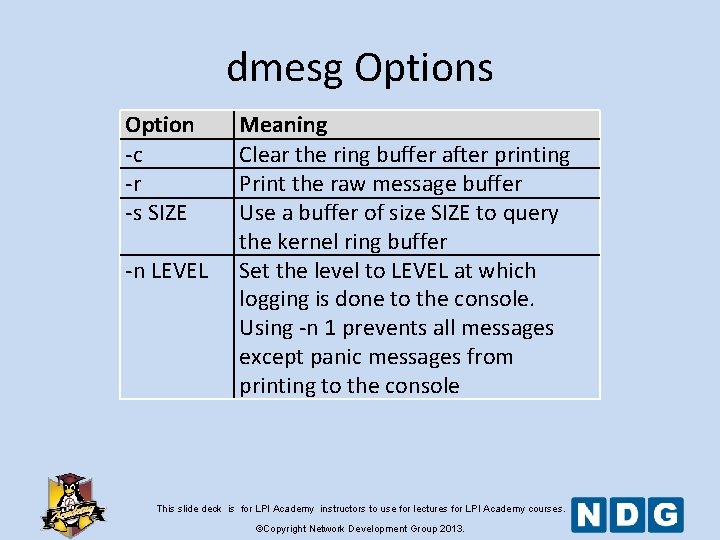 dmesg Options

| Option | Meaning |
|---|---|
| -c | Clear the ring buffer after printing |
| -r | Print the raw message buffer |
| -s SIZE | Use a buffer of size SIZE to query the kernel ring buffer |
| -n LEVEL | Set the level to LEVEL at which logging is done to the console. Using -n 1 prevents all messages except panic messages from printing to the console |

Academy

This slide deck is for LPI Academy instructors to use for lectures for LPI Academy courses.

©Copyright Network Development Group 2013.

NDG